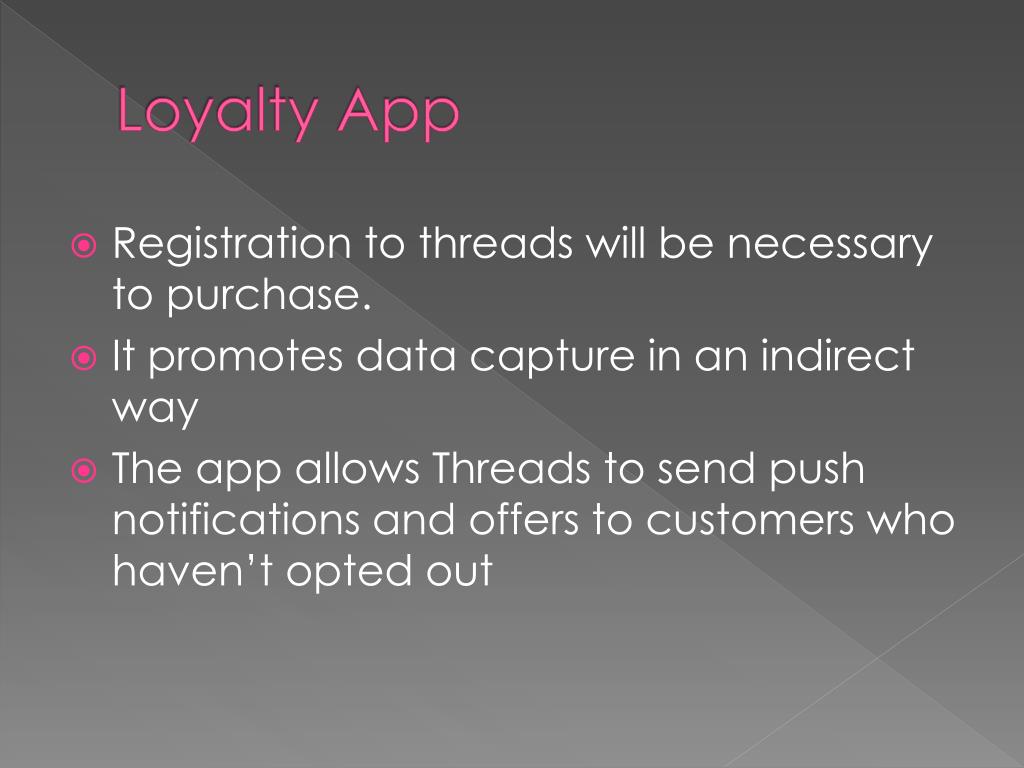 Loyalty App

Registration to threads will be necessary to purchase.

It promotes data capture in an indirect way

The app allows Threads to send push notifications and offers to customers who haven’t opted out